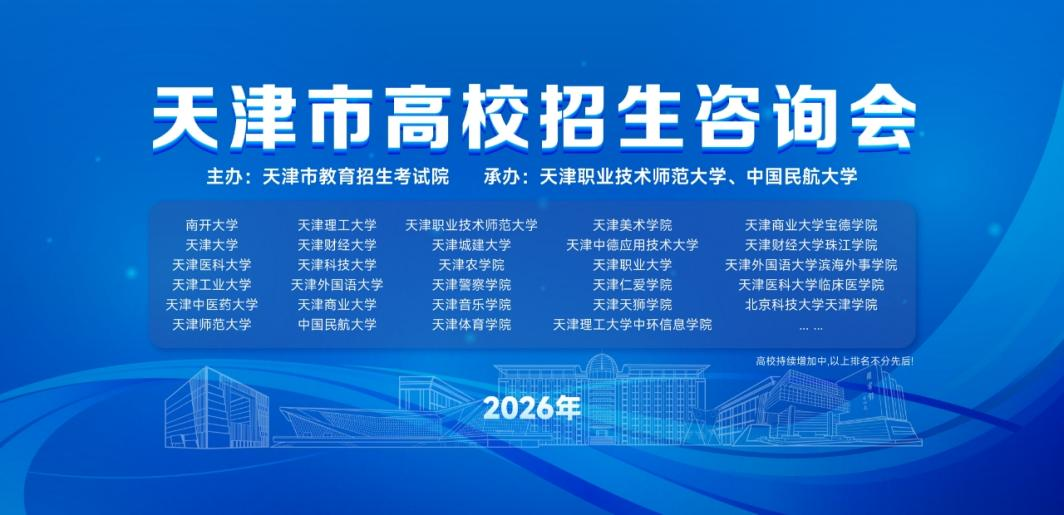 天津市高校招生咨询会

主办：天津市教育招生考试院　承办：天津职业技术师范大学、中国民航大学

南开大学
天津大学
天津医科大学
天津工业大学
天津中医药大学
天津师范大学

天津理工大学
天津财经大学
天津科技大学
天津外国语大学
天津商业大学
中国民航大学

天津职业技术师范大学
天津城建大学
天津农学院
天津警察学院
天津音乐学院
天津体育学院

天津美术学院
天津中德应用技术大学
天津职业大学
天津仁爱学院
天津天狮学院
天津理工大学中环信息学院

天津商业大学宝德学院
天津财经大学珠江学院
天津外国语大学滨海外事学院
天津医科大学临床医学院
北京科技大学天津学院
... ...

高校持续增加中,以上排名不分先后!

2026年